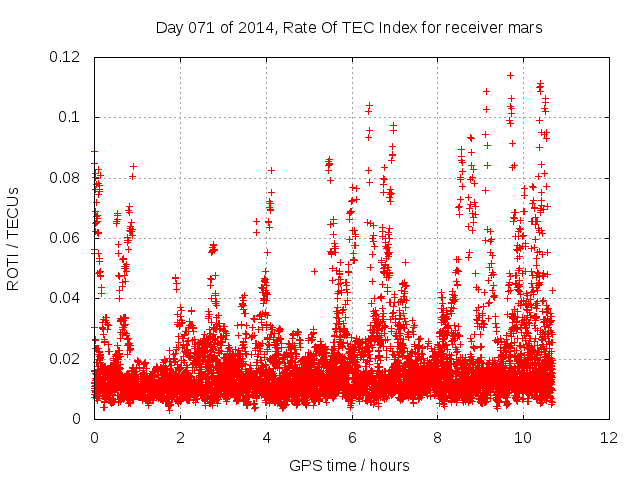 Day 071 of 2014, Rate Of TEC Index for receiver mars

ROTI / TECUs

0.12
0.1
0.08
0.06
0.04
0.02
0

0
2
4
6
8
10
12

GPS time / hours